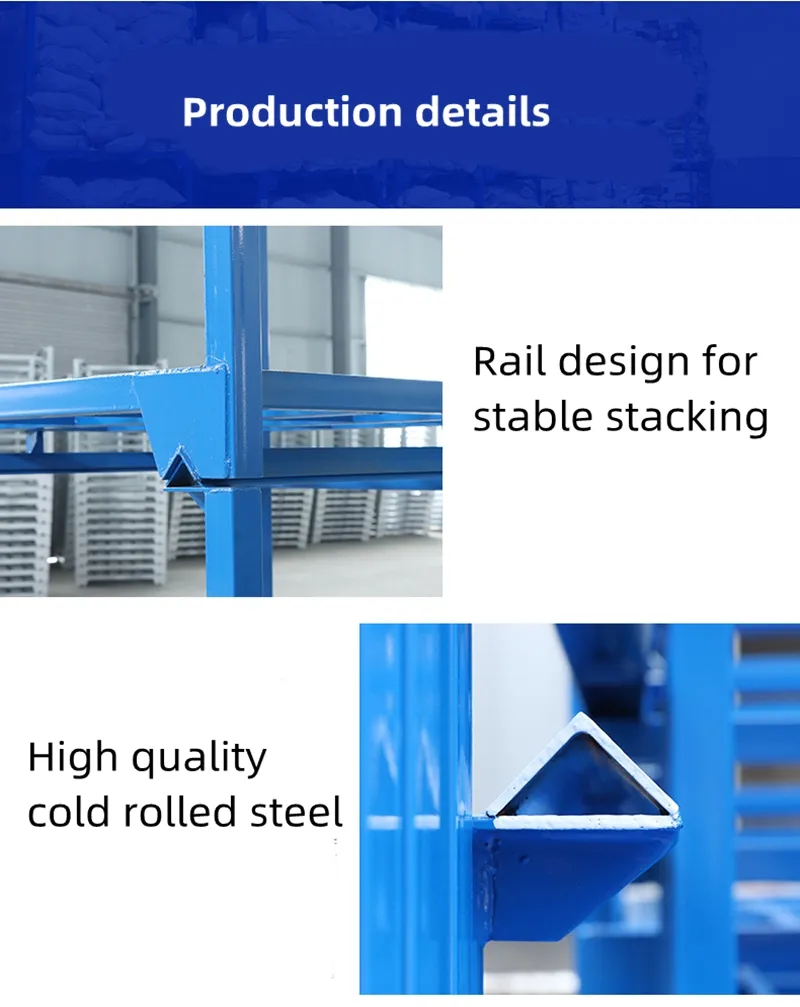 Production details

Rail design for stable stacking

High quality cold rolled steel